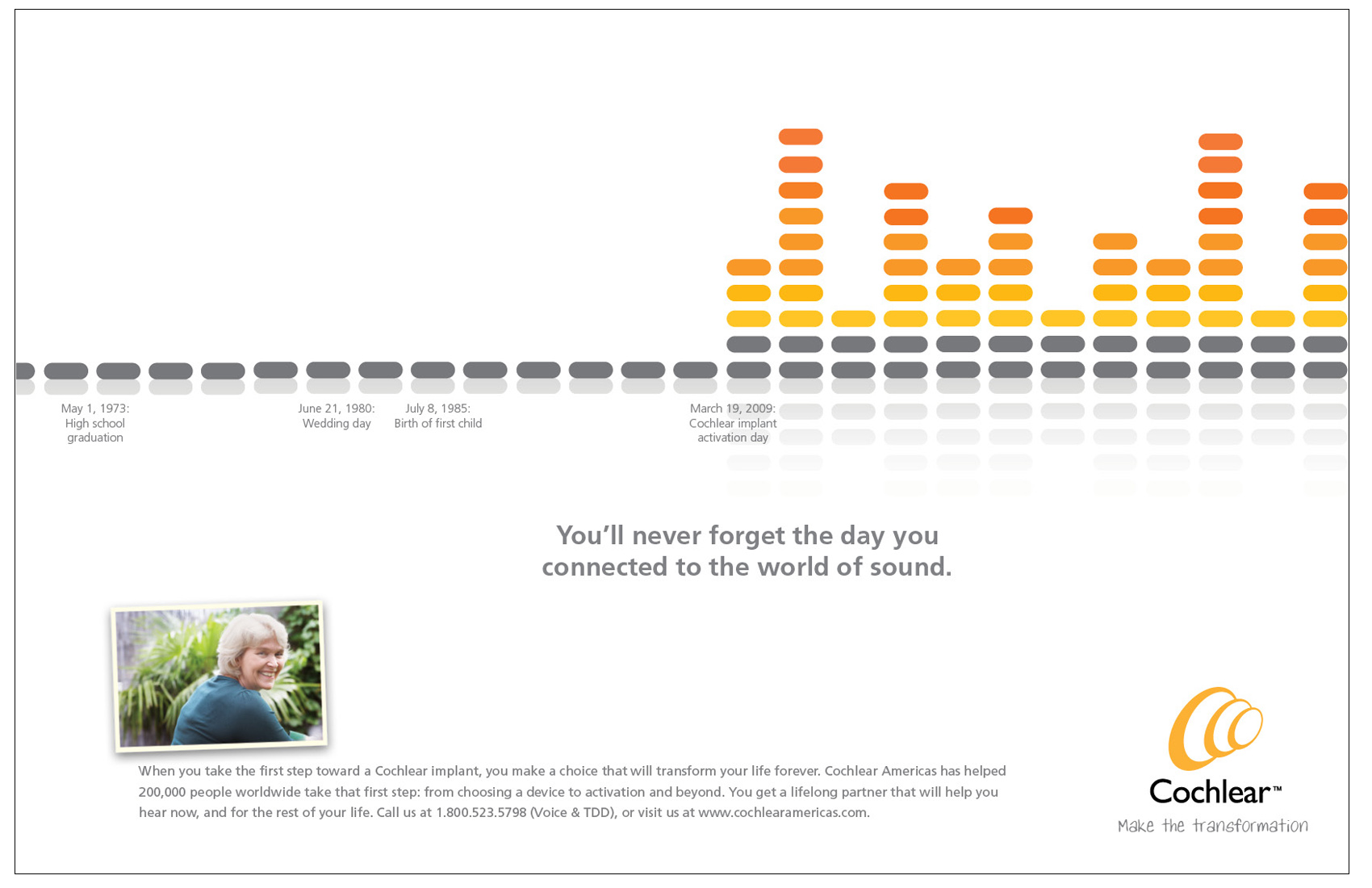 May 1, 1973:
High school
graduation

June 21, 1980:
Wedding day

July 8, 1985:
Birth of first child

March 19, 2009:
Cochlear implant
activation day

You'll never forget the day you connected to the world of sound.

When you take the first step toward a Cochlear implant, you make a choice that will transform your life forever. Cochlear Americas has helped 200,000 people worldwide take that first step: from choosing a device to activation and beyond. You get a lifelong partner that will help you hear now, and for the rest of your life. Call us at 1.800.523.5798 (Voice & TDD), or visit us at www.cochlearamericas.com.

Cochlear™
Make the transformation